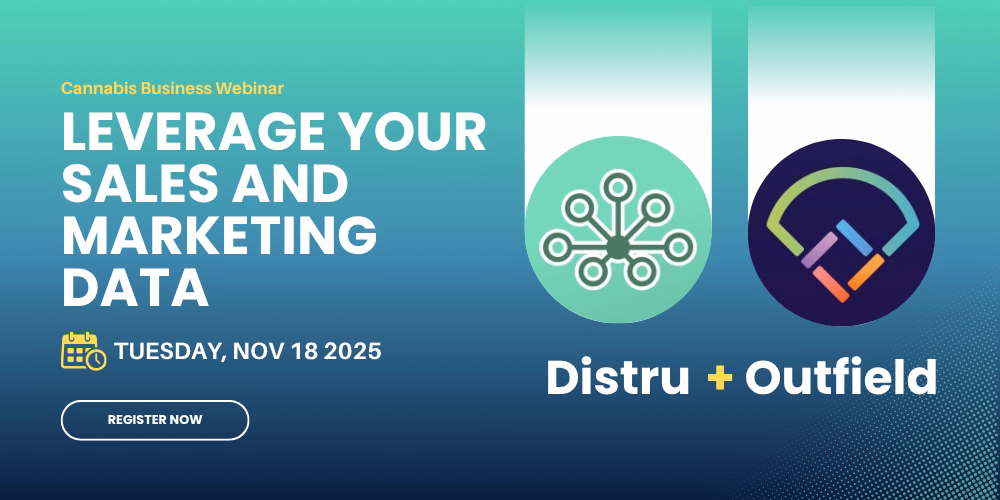 Cannabis Business Webinar

LEVERAGE YOUR SALES AND MARKETING DATA

TUESDAY, NOV 18 2025

REGISTER NOW

Distru + Outfield